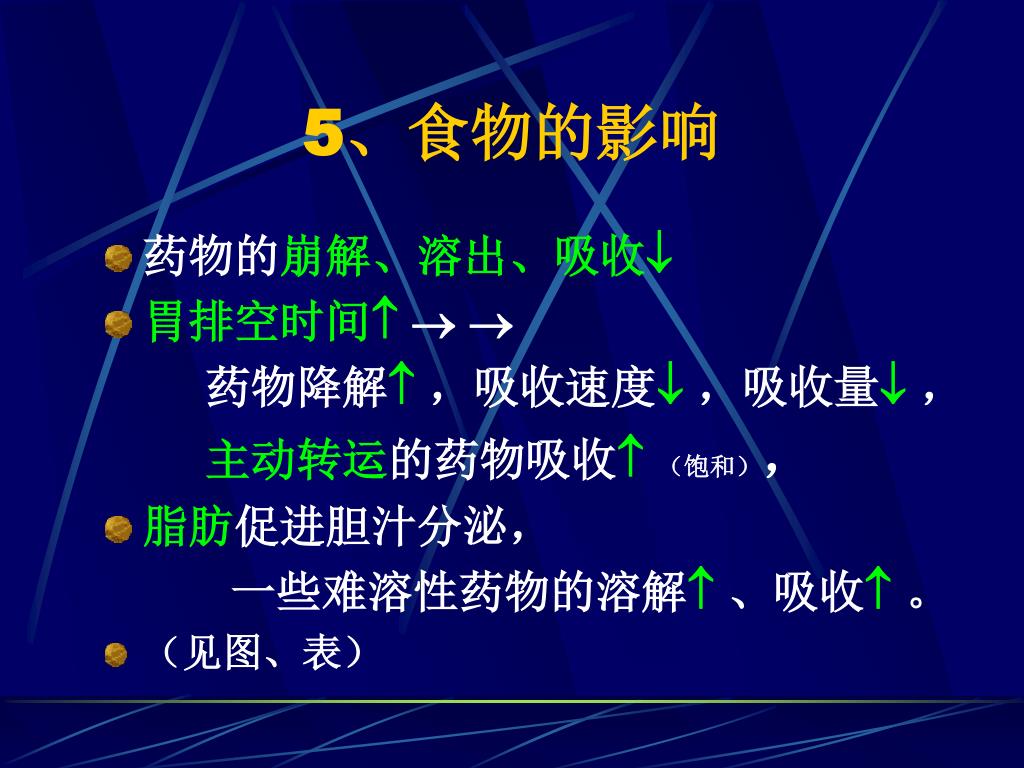 5、食物的影响

药物的崩解、溶出、吸收↓

胃排空时间↑ → →

药物降解↑，吸收速度↓，吸收量↓，

主动转运的药物吸收↑（饱和），

脂肪促进胆汁分泌，

一些难溶性药物的溶解↑、吸收↑。

（见图、表）